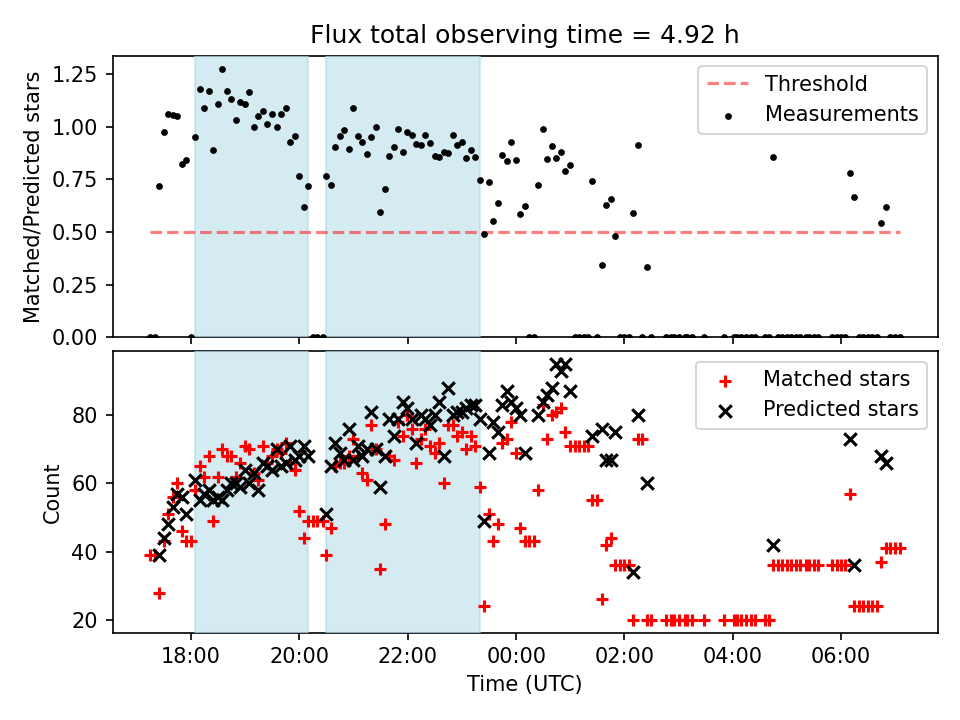 Flux total observing time = 4.92 h

Matched/Predicted stars

1.25
1.00
0.75
0.50
0.25
0.00

Threshold
Measurements

Count

80
60
40
20

Matched stars
Predicted stars

18:00
20:00
22:00
00:00
02:00
04:00
06:00

Time (UTC)